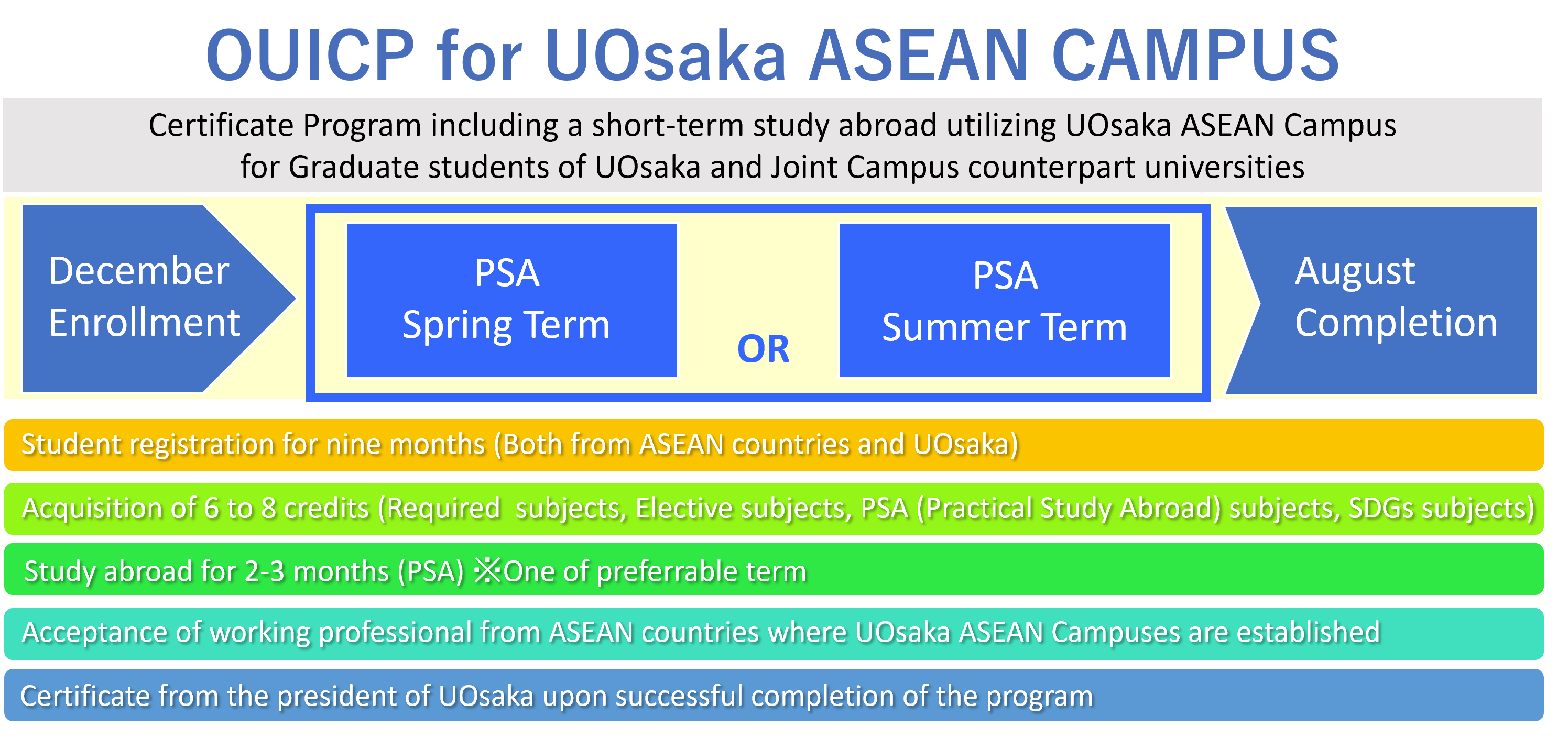 OUICP for UOsaka ASEAN CAMPUS

Certificate Program including a short-term study abroad utilizing UOsaka ASEAN Campus for Graduate students of UOsaka and Joint Campus counterpart universities

December Enrollment

PSA Spring Term

OR

PSA Summer Term

August Completion

Student registration for nine months (Both from ASEAN countries and UOsaka)

Acquisition of 6 to 8 credits (Required subjects, Elective subjects, PSA (Practical Study Abroad) subjects, SDGs subjects)

Study abroad for 2-3 months (PSA) ※One of preferrable term

Acceptance of working professional from ASEAN countries where UOsaka ASEAN Campuses are established

Certificate from the president of UOsaka upon successful completion of the program